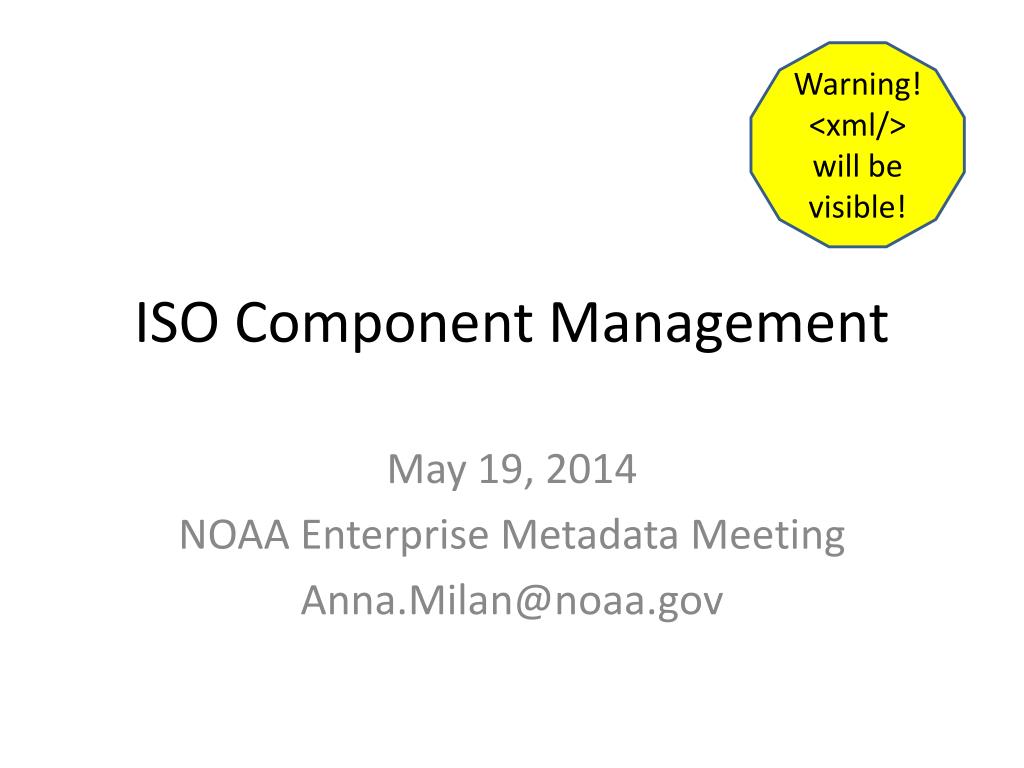 Warning!
<xml/>
will be
visible!

ISO Component Management

May 19, 2014
NOAA Enterprise Metadata Meeting
Anna.Milan@noaa.gov